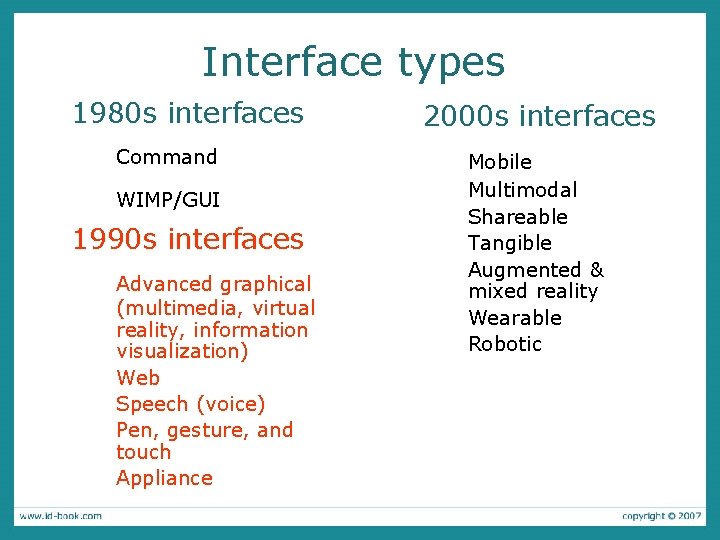 Interface types

1980s interfaces

Command

WIMP/GUI

1990s interfaces

Advanced graphical (multimedia, virtual reality, information visualization)

Web

Speech (voice)

Pen, gesture, and touch

Appliance

2000s interfaces

Mobile

Multimodal

Shareable

Tangible

Augmented & mixed reality

Wearable

Robotic

www.id-book.com

copyright © 2007